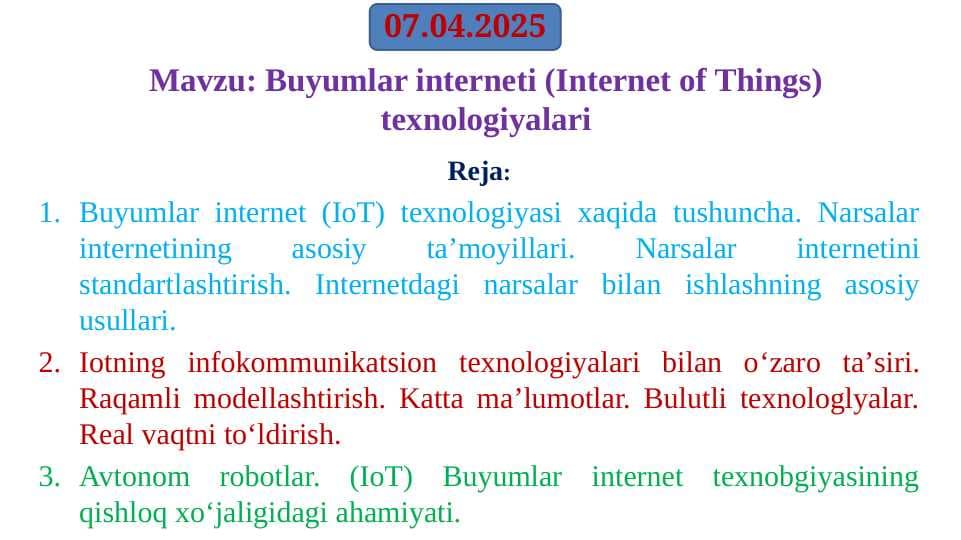 07.04.2025

Mavzu: Buyumlar interneti (Internet of Things) texnologiyalari

Reja:

1. Buyumlar internet (IoT) texnologiyasi xaqida tushuncha. Narsalar internetining asosiy ta’moyillari. Narsalar internetini standartlashtirish. Internetdagi narsalar bilan ishlashning asosiy usullari.
2. Iotning infokommunikatsion texnologiyalari bilan o‘zaro ta’siri. Raqamli modellashtirish. Katta ma’lumotlar. Bulutli texnologlyalar. Real vaqtni to‘ldirish.
3. Avtonom robotlar. (IoT) Buyumlar internet texnobgiyasining qishloq xo‘jaligidagi ahamiyati.